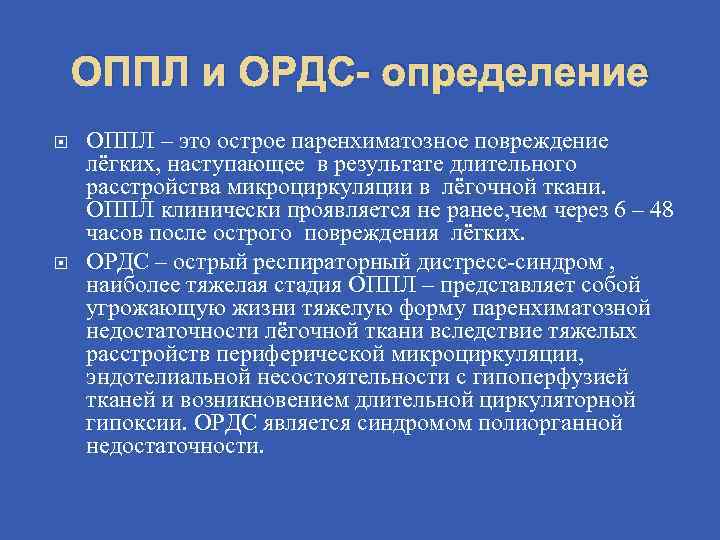 ОППЛ и ОРДС- определение

ОППЛ – это острое паренхиматозное повреждение лёгких, наступающее в результате длительного расстройства микроциркуляции в лёгочной ткани. ОППЛ клинически проявляется не ранее,чем через 6 – 48 часов после острого повреждения лёгких.

ОРДС – острый респираторный дистресс-синдром , наиболее тяжелая стадия ОППЛ – представляет собой угрожающую жизни тяжелую форму паренхиматозной недостаточности лёгочной ткани вследствие тяжелых расстройств периферической микроциркуляции, эндотелиальной несостоятельности с гипоперфузией тканей и возникновением длительной циркуляторной гипоксии. ОРДС является синдромом полиорганной недостаточности.